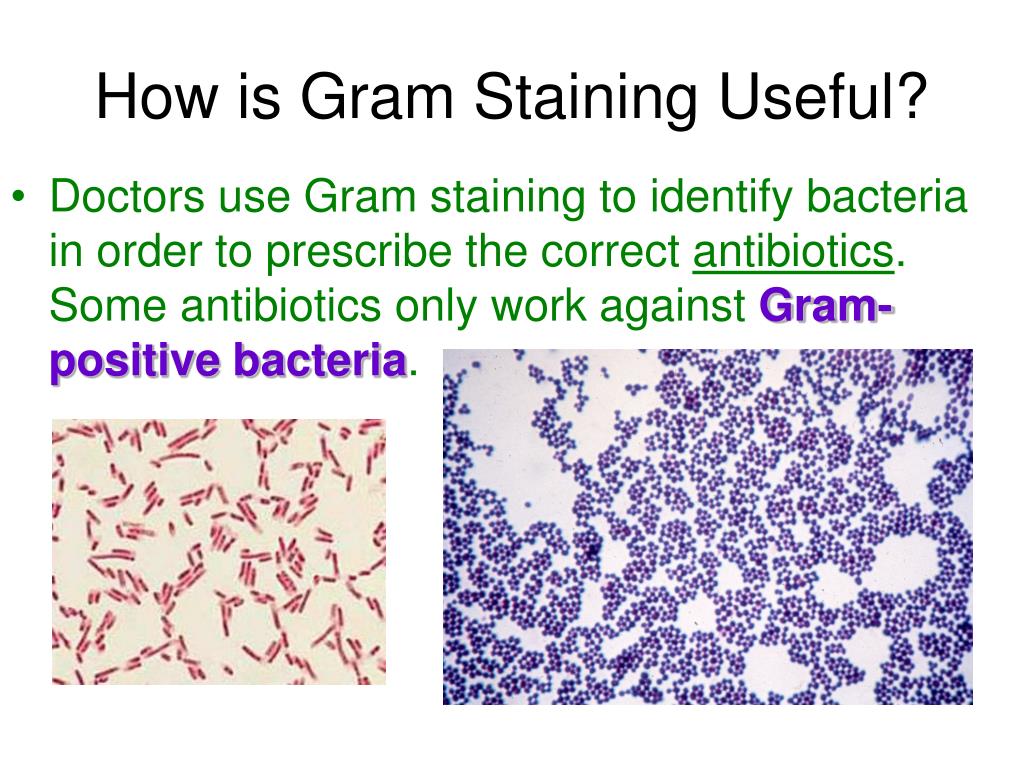 How is Gram Staining Useful?

• Doctors use Gram staining to identify bacteria in order to prescribe the correct antibiotics. Some antibiotics only work against Gram-positive bacteria.